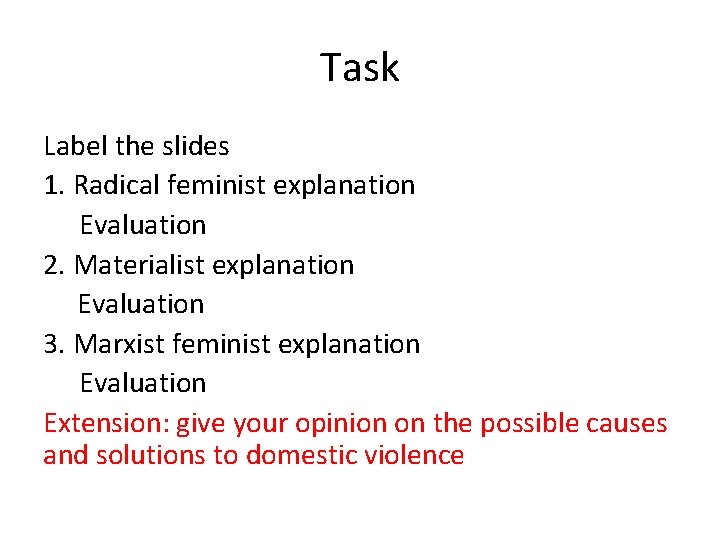 Task

Label the slides
1. Radical feminist explanation
Evaluation
2. Materialist explanation
Evaluation
3. Marxist feminist explanation
Evaluation
Extension: give your opinion on the possible causes and solutions to domestic violence